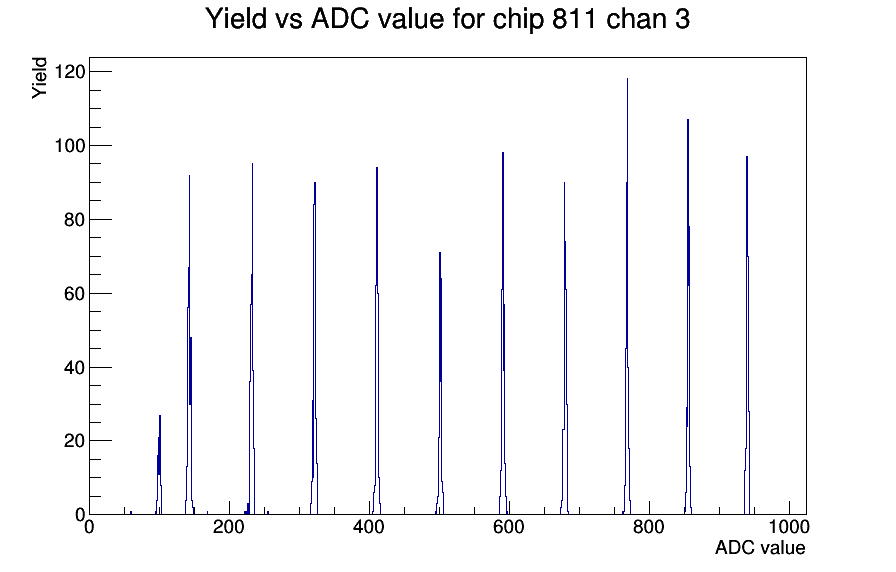 Yield vs ADC value for chip 811 chan 3

Yield

120
100
80
60
40
20
0

0
200
400
600
800
1000

ADC value